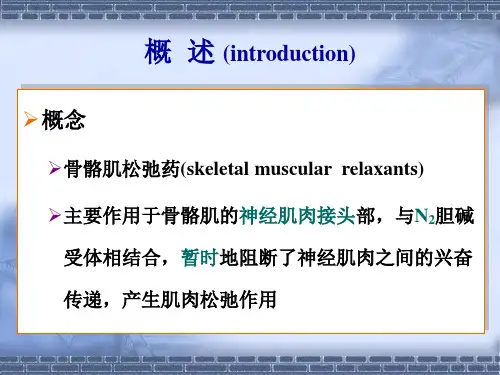 概 述 (introduction)

➢ 概念

➢ 骨骼肌松弛药(skeletal muscular relaxants)

➢ 主要作用于骨骼肌的神经肌肉接头部，与$N_2$胆碱受体相结合，暂时地阻断了神经肌肉之间的兴奋传递，产生肌肉松弛作用